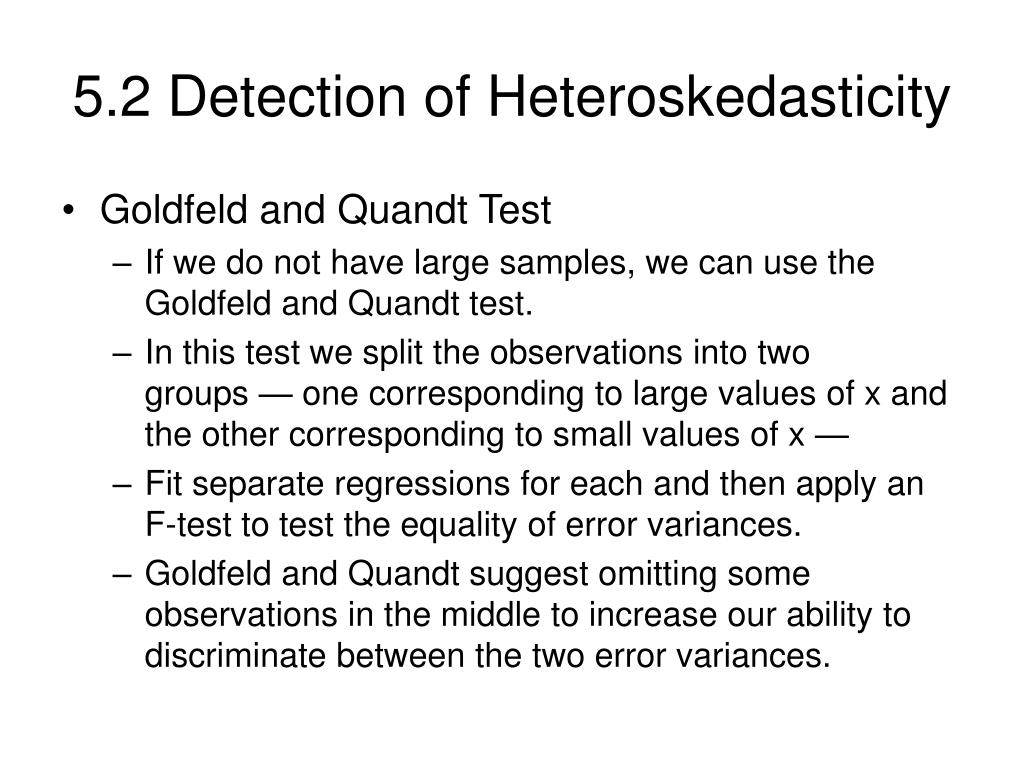 5.2 Detection of Heteroskedasticity

• Goldfeld and Quandt Test
– If we do not have large samples, we can use the Goldfeld and Quandt test.
– In this test we split the observations into two groups — one corresponding to large values of x and the other corresponding to small values of x —
– Fit separate regressions for each and then apply an F-test to test the equality of error variances.
– Goldfeld and Quandt suggest omitting some observations in the middle to increase our ability to discriminate between the two error variances.